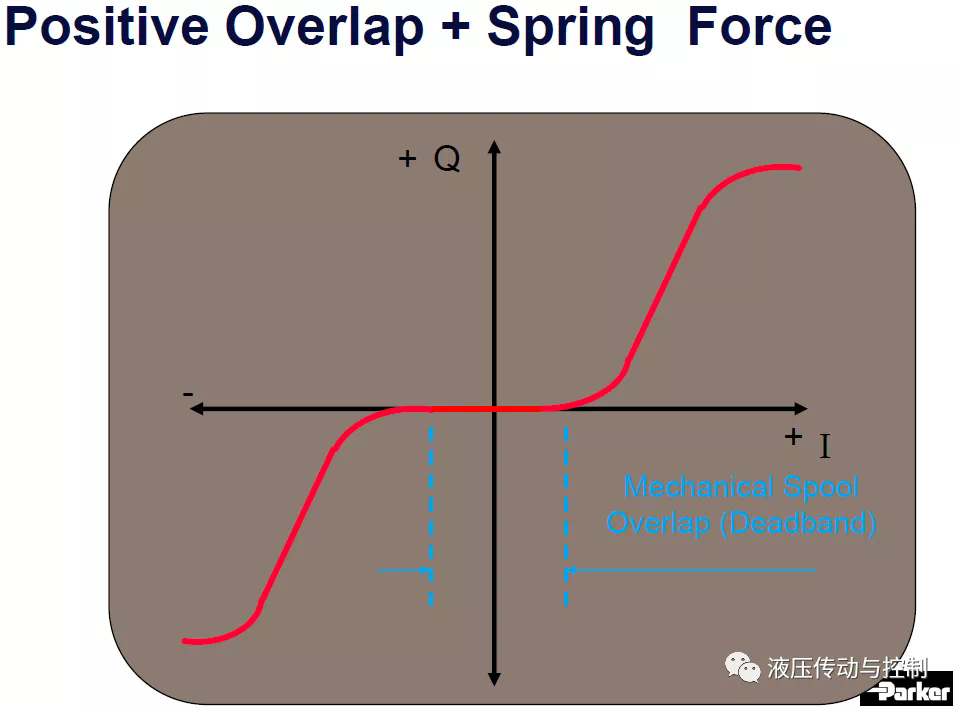 Positive Overlap + Spring Force

+ Q

-

+ I

Mechanical Spool Overlap (Deadband)

液压传动与控制

Parker